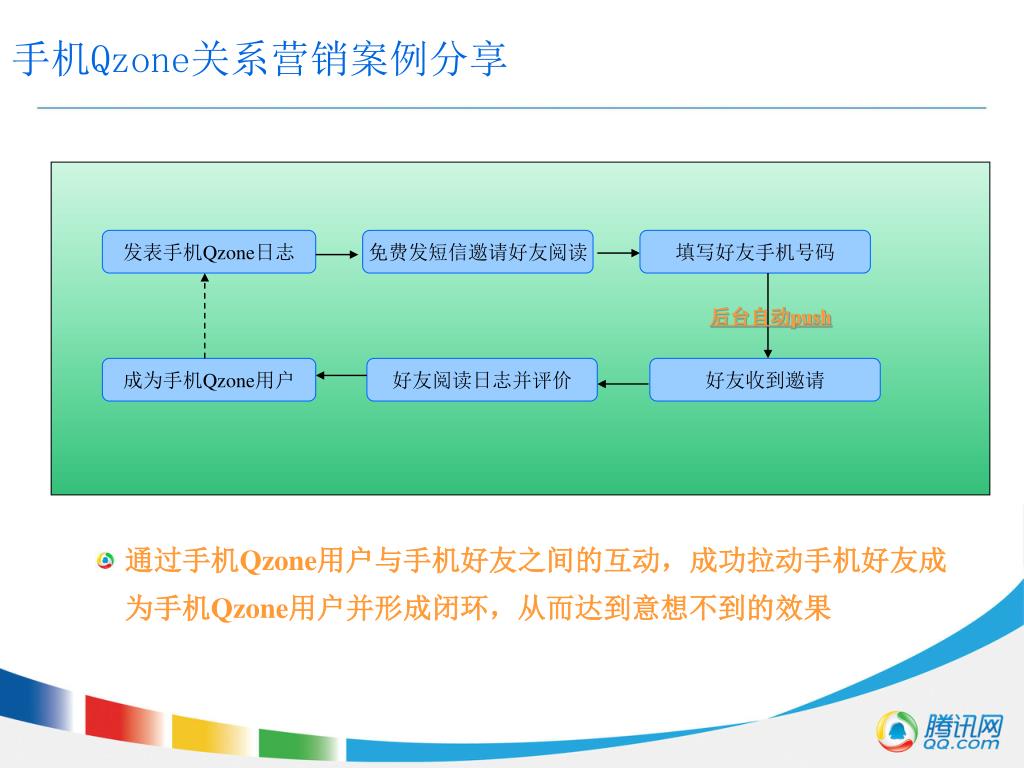 手机Qzone关系营销案例分享

发表手机Qzone日志

免费发短信邀请好友阅读

填写好友手机号码

后台自动push

好友收到邀请

好友阅读日志并评价

成为手机Qzone用户

通过手机Qzone用户与手机好友之间的互动，成功拉动手机好友成为手机Qzone用户并形成闭环，从而达到意想不到的效果

腾讯网
QQ.com